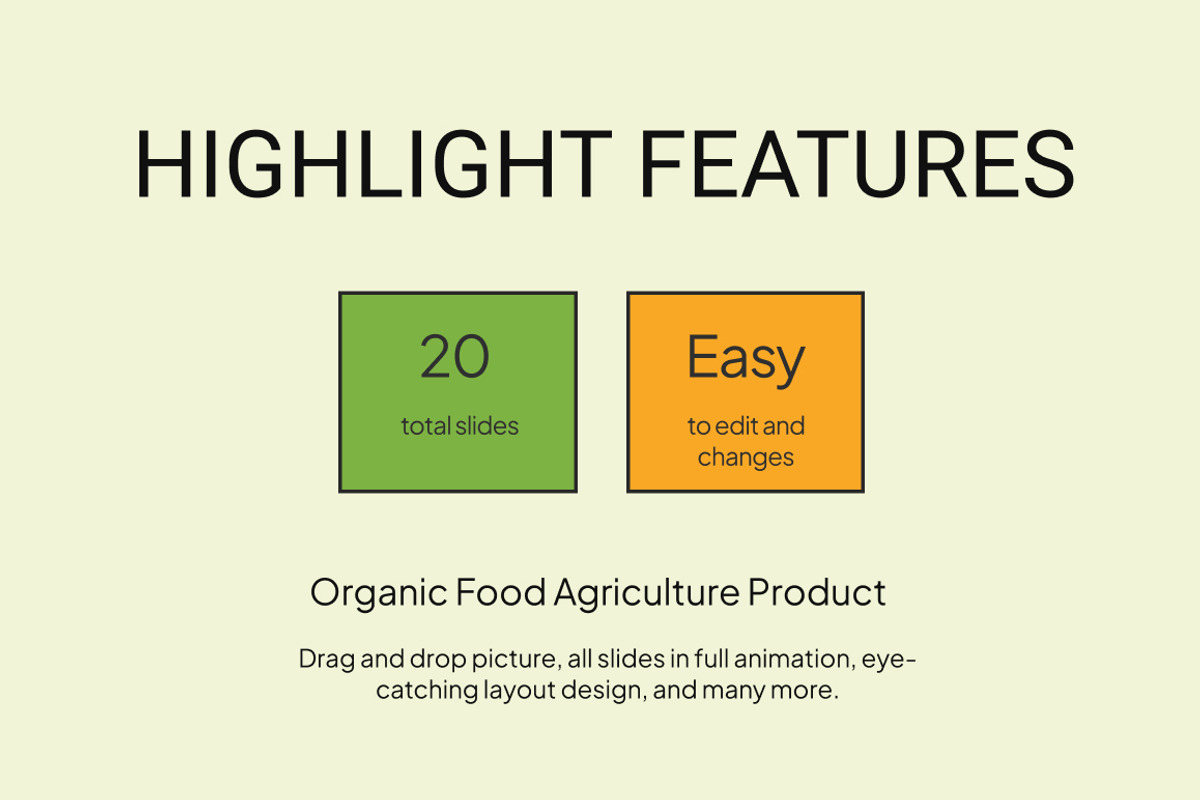 HIGHLIGHT FEATURES

20

total slides

Easy

to edit and changes

Organic Food Agriculture Product

Drag and drop picture, all slides in full animation, eye-catching layout design, and many more.